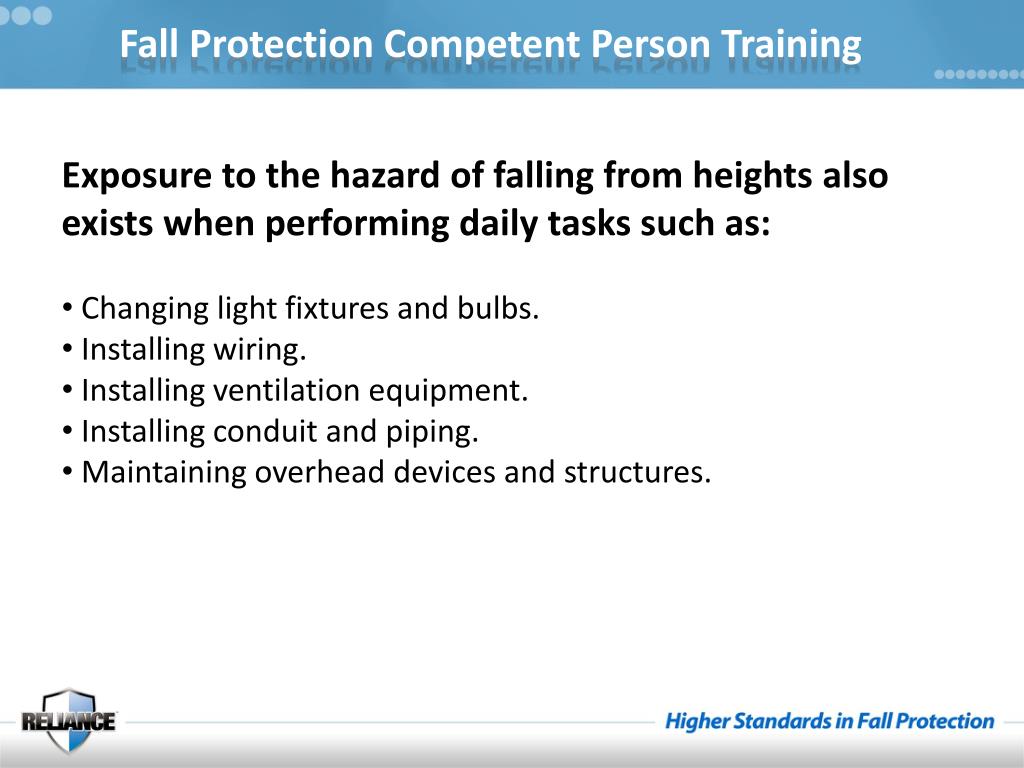 Fall Protection Competent Person Training

Exposure to the hazard of falling from heights also exists when performing daily tasks such as:

• Changing light fixtures and bulbs.
• Installing wiring.
• Installing ventilation equipment.
• Installing conduit and piping.
• Maintaining overhead devices and structures.

RELIANCE

Higher Standards in Fall Protection